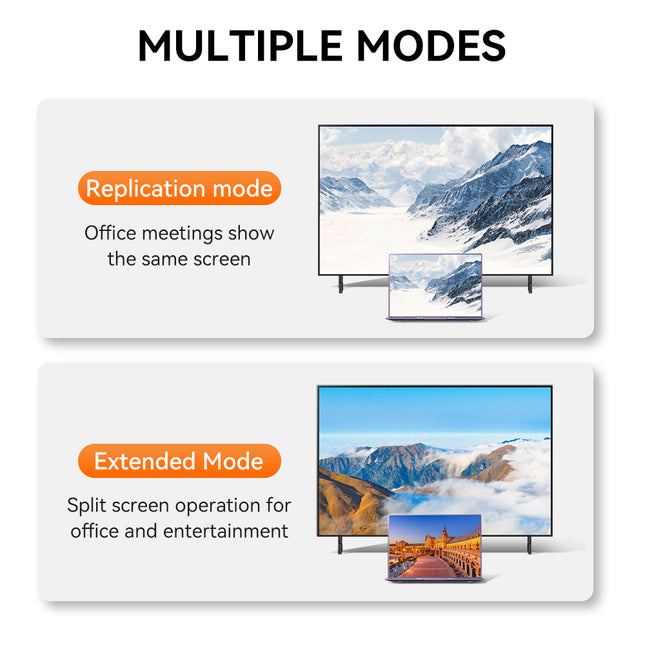 MULTIPLE MODES

Replication mode

Office meetings show the same screen

Extended Mode

Split screen operation for office and entertainment